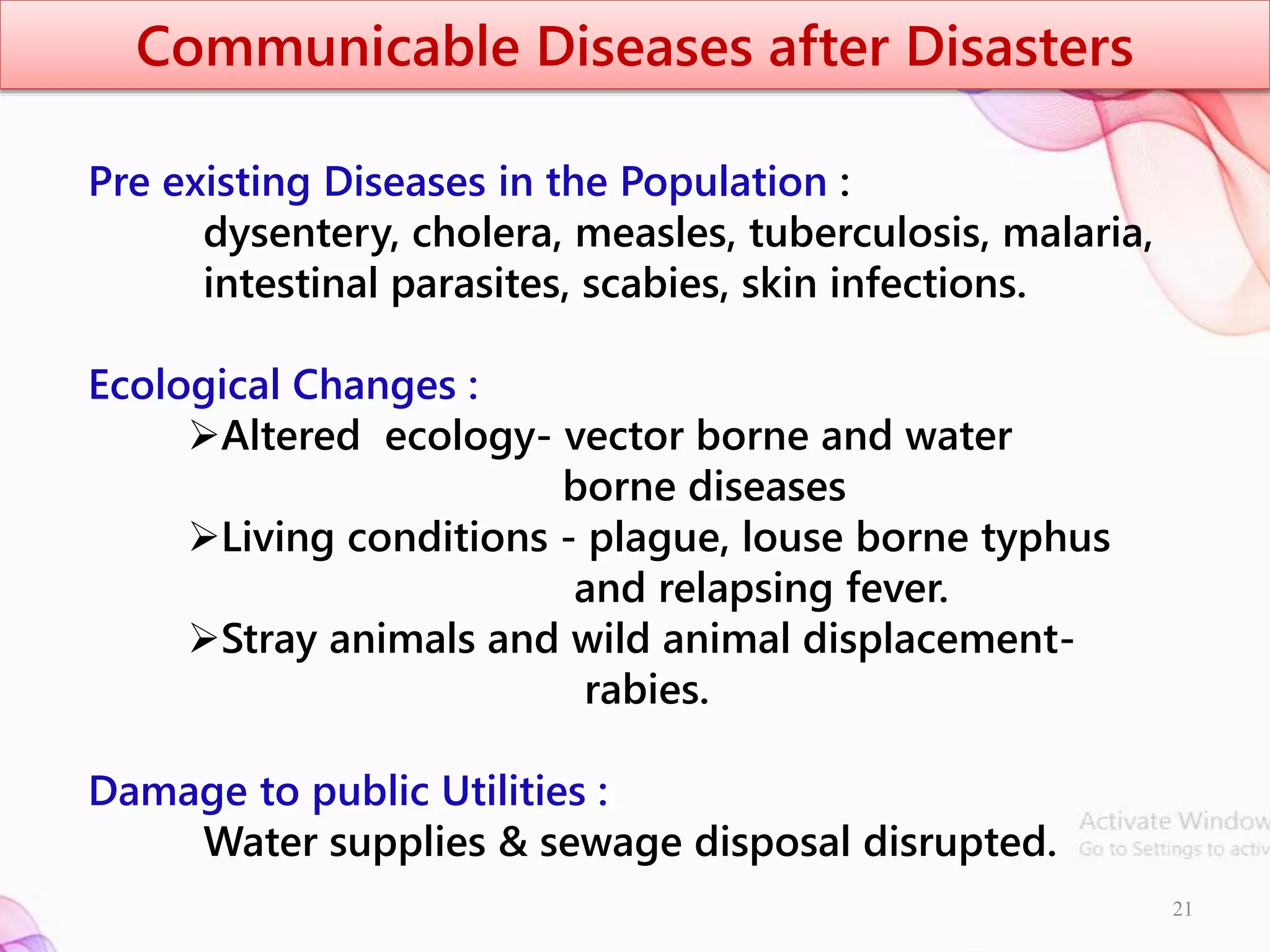 Communicable Diseases after Disasters

Pre existing Diseases in the Population :
dysentery, cholera, measles, tuberculosis, malaria, intestinal parasites, scabies, skin infections.

Ecological Changes :
➢Altered ecology- vector borne and water borne diseases
➢Living conditions - plague, louse borne typhus and relapsing fever.
➢Stray animals and wild animal displacement- rabies.

Damage to public Utilities :
Water supplies & sewage disposal disrupted.

Activate Window
Go to Settings to activ

21